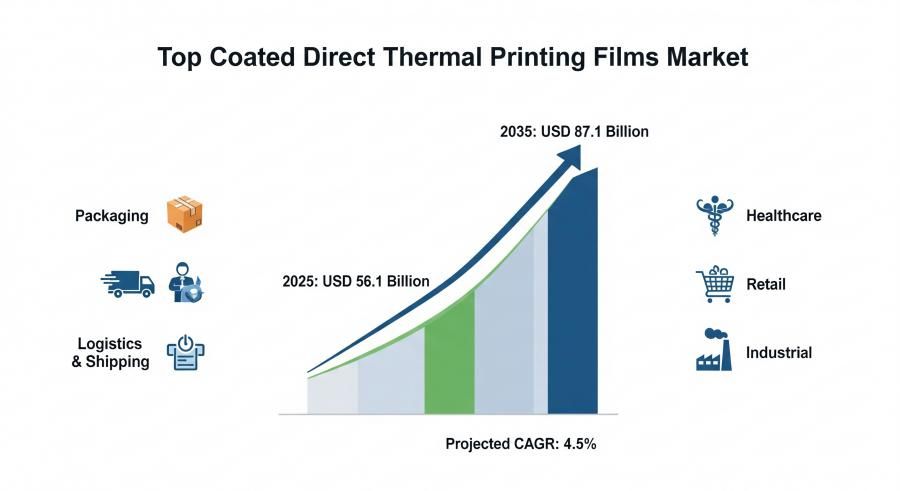 Top Coated Direct Thermal Printing Films Market

2035: USD 87.1 Billion

Packaging

Logistics & Shipping

2025: USD 56.1 Billion

Healthcare

Retail

Industrial

Projected CAGR: 4.5%